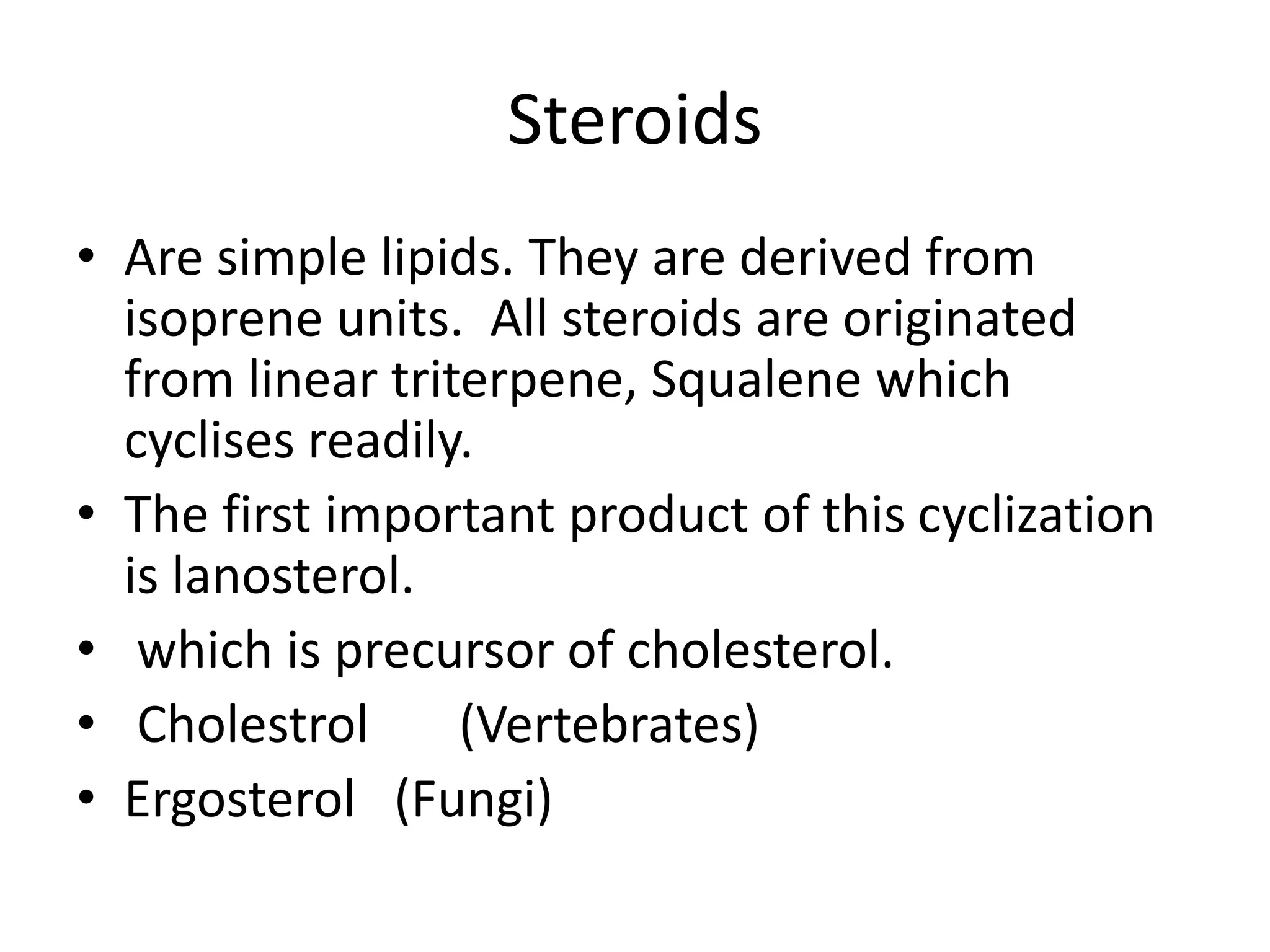 Steroids

• Are simple lipids. They are derived from isoprene units. All steroids are originated from linear triterpene, Squalene which cyclises readily.
• The first important product of this cyclization is lanosterol.
• which is precursor of cholesterol.
• Cholestrol (Vertebrates)
• Ergosterol (Fungi)